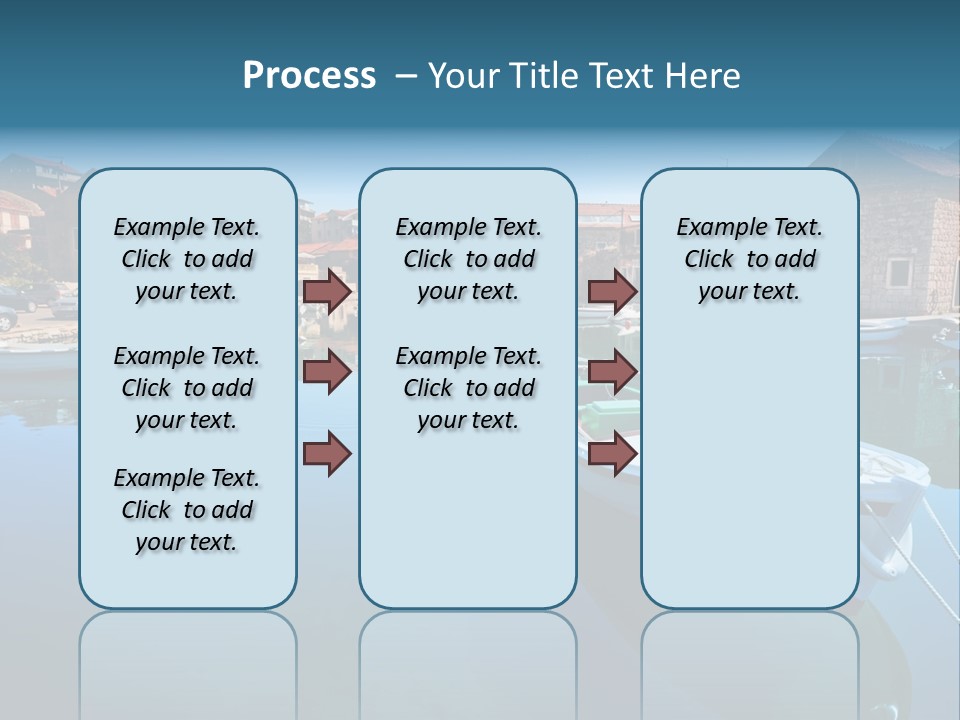 Process – Your Title Text Here

Example Text. Click to add your text.

Example Text. Click to add your text.

Example Text. Click to add your text.

Example Text. Click to add your text.

Example Text. Click to add your text.

Example Text. Click to add your text.